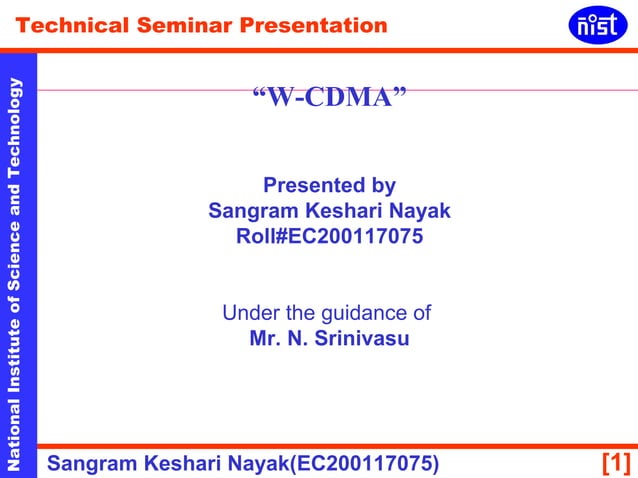 Technical Seminar Presentation

nist

National Institute of Science and Technology

"W-CDMA"

Presented by
Sangram Keshari Nayak
Roll#EC200117075

Under the guidance of
Mr. N. Srinivasu

Sangram Keshari Nayak(EC200117075)

[1]